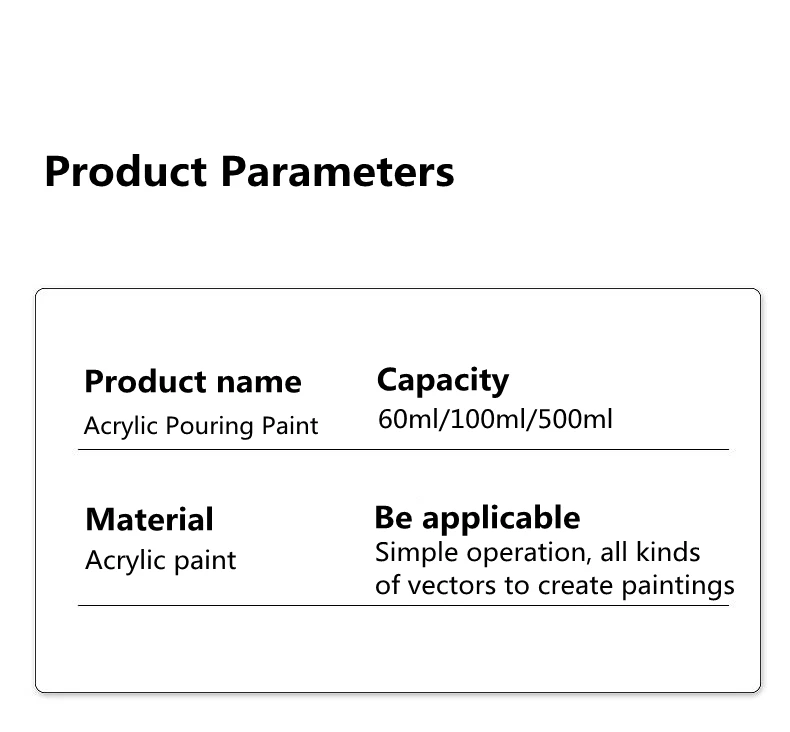 Product Parameters

Product name
Acrylic Pouring Paint

Capacity
60ml/100ml/500ml

Material
Acrylic paint

Be applicable
Simple operation, all kinds of vectors to create paintings